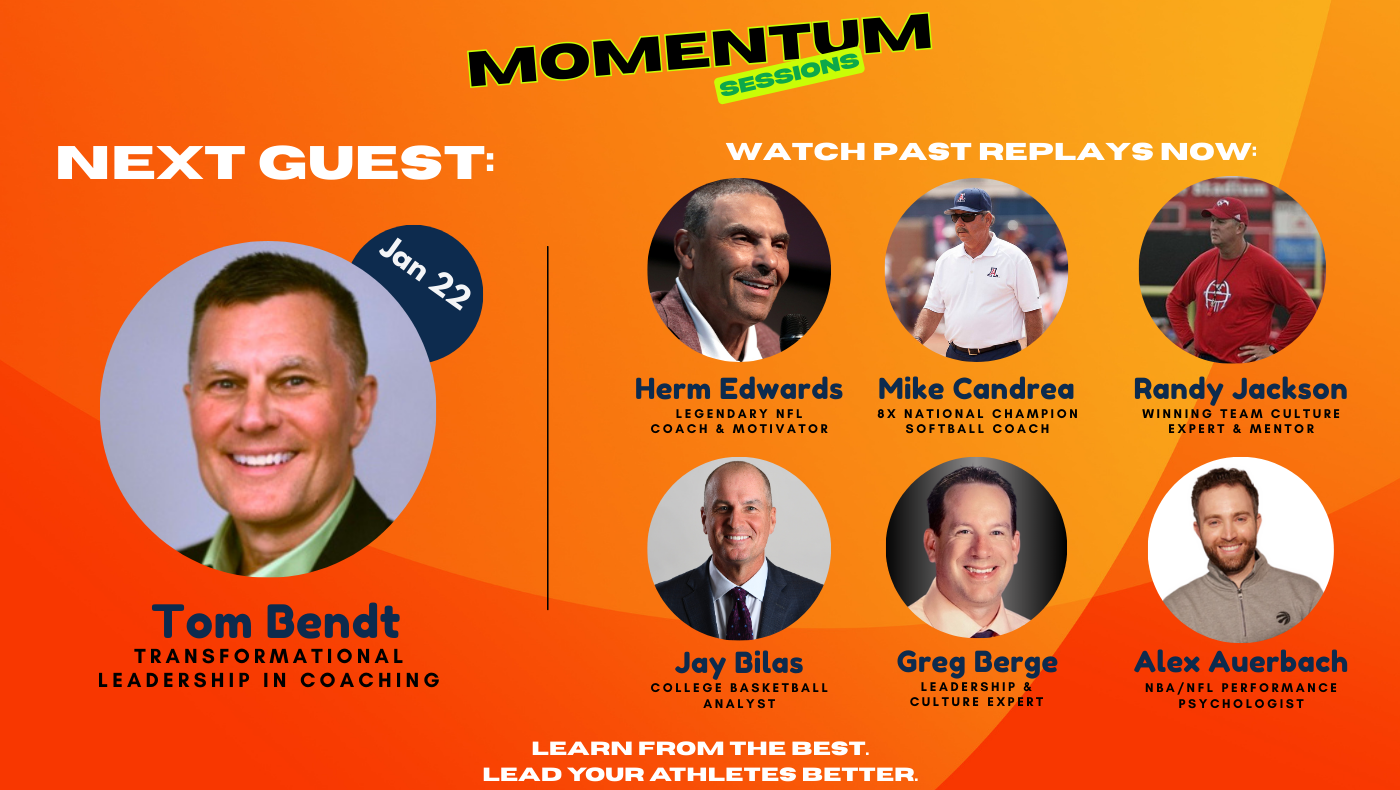 MOMENTUM
SESSIONS

NEXT GUEST:

Jan 22

Tom Bendt
TRANSFORMATIONAL LEADERSHIP IN COACHING

WATCH PAST REPLAYS NOW:

Herm Edwards
LEGENDARY NFL COACH & MOTIVATOR

Mike Candrea
8X NATIONAL CHAMPION SOFTBALL COACH

Randy Jackson
WINNING TEAM CULTURE EXPERT & MENTOR

Jay Bilas
COLLEGE BASKETBALL ANALYST

Greg Berge
LEADERSHIP & CULTURE EXPERT

Alex Auerbach
NBA/NFL PERFORMANCE PSYCHOLOGIST

LEARN FROM THE BEST.
LEAD YOUR ATHLETES BETTER.